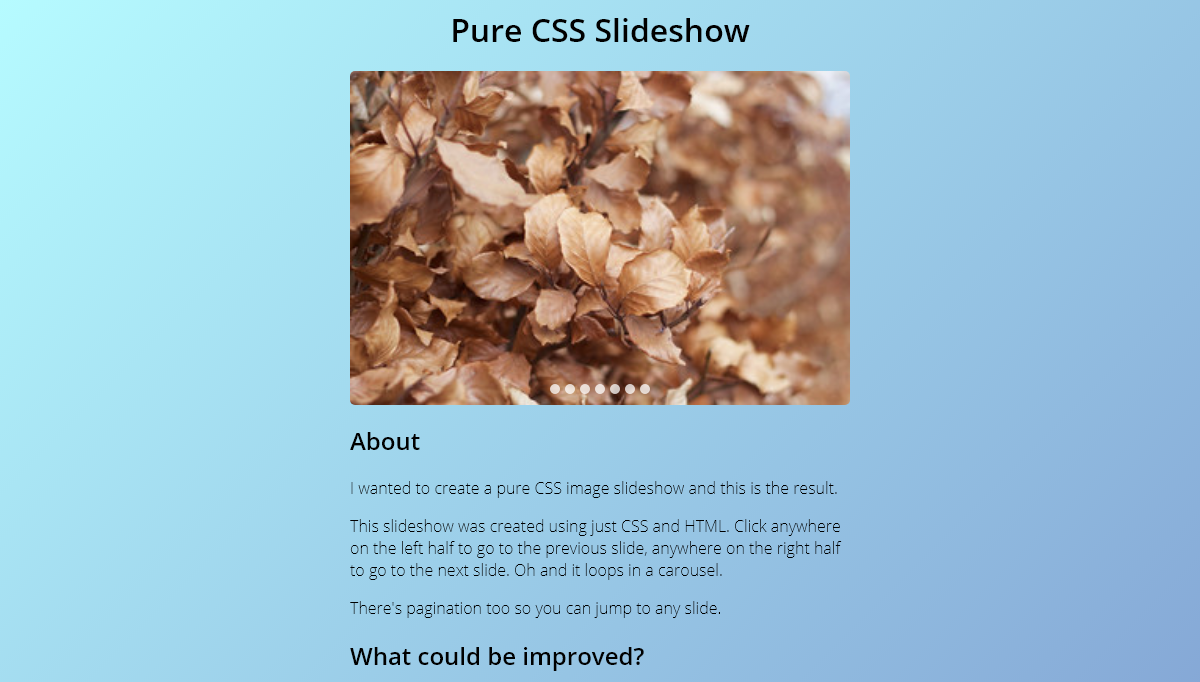 Pure CSS Slideshow

About

I wanted to create a pure CSS image slideshow and this is the result.

This slideshow was created using just CSS and HTML. Click anywhere on the left half to go to the previous slide, anywhere on the right half to go to the next slide. Oh and it loops in a carousel.

There's pagination too so you can jump to any slide.

What could be improved?